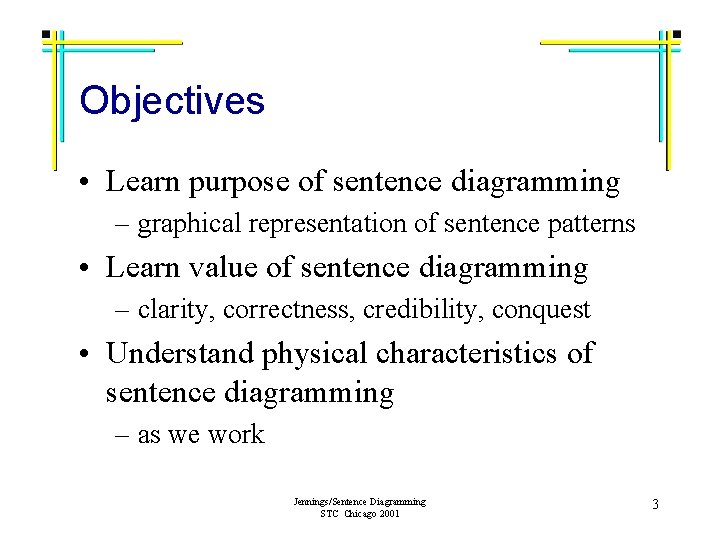 Objectives

• Learn purpose of sentence diagramming
  – graphical representation of sentence patterns
• Learn value of sentence diagramming
  – clarity, correctness, credibility, conquest
• Understand physical characteristics of sentence diagramming
  – as we work

Jennings/Sentence Diagramming
STC Chicago 2001

3